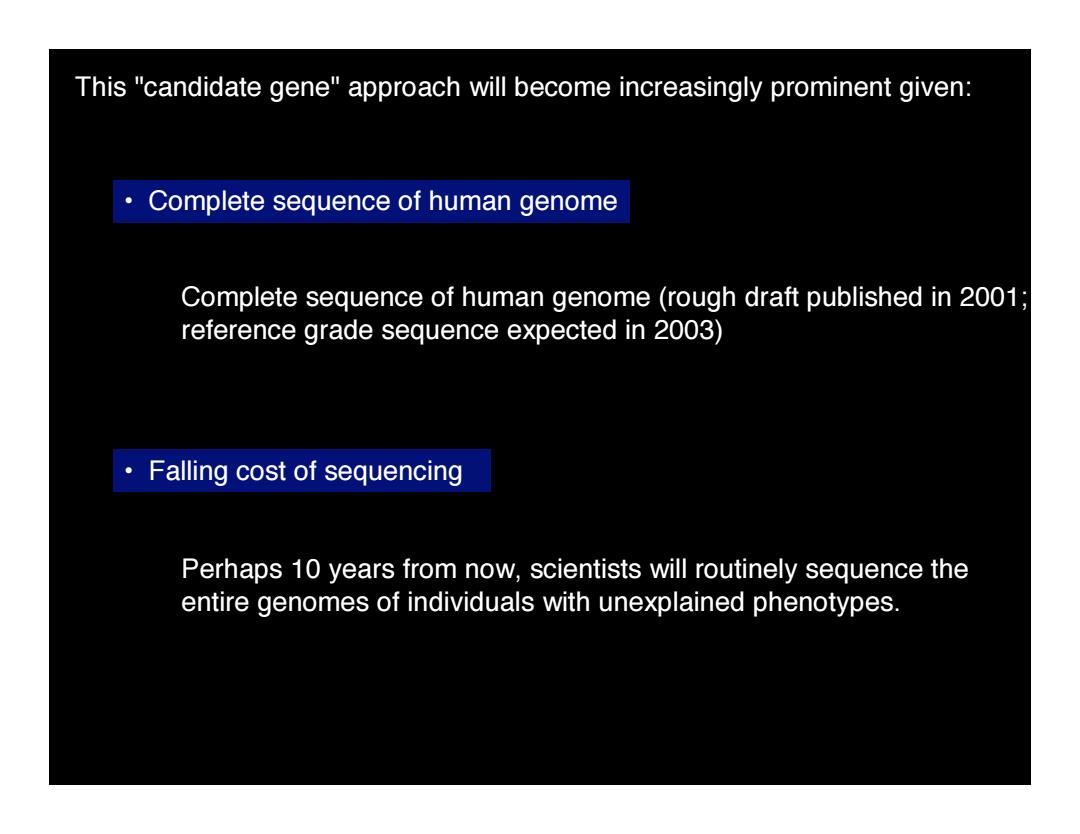 This "candidate gene" approach will become increasingly prominent given:

• Complete sequence of human genome

Complete sequence of human genome (rough draft published in 2001; reference grade sequence expected in 2003)

• Falling cost of sequencing

Perhaps 10 years from now, scientists will routinely sequence the entire genomes of individuals with unexplained phenotypes.